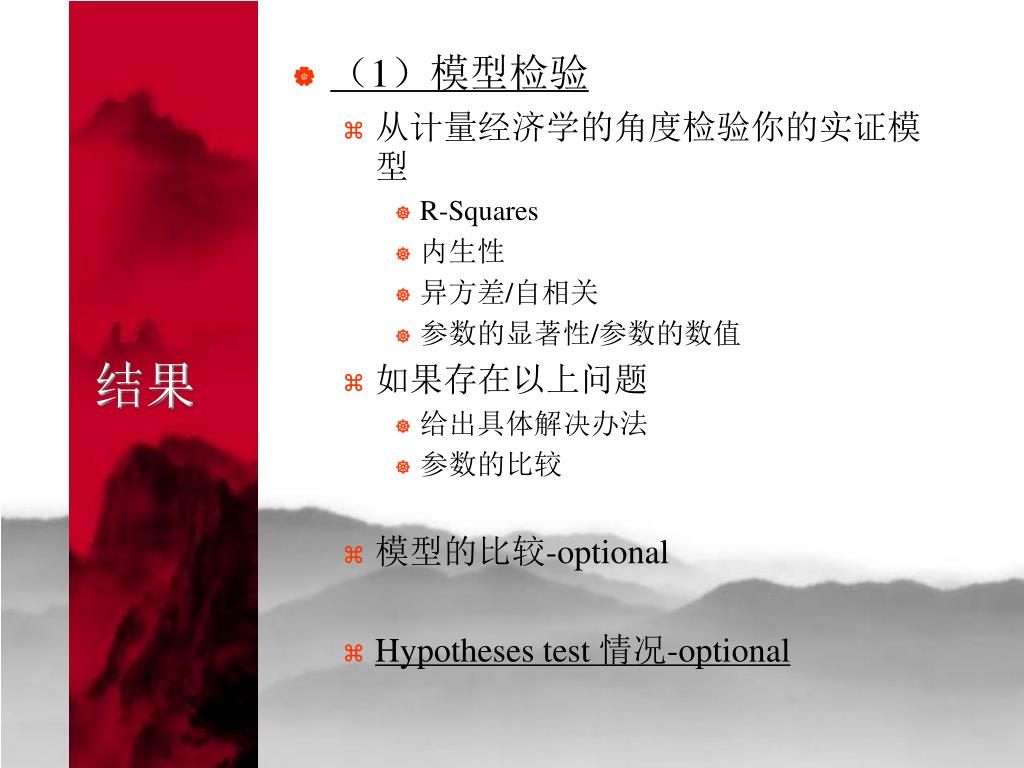 结果

（1）模型检验

从计量经济学的角度检验你的实证模型

R-Squares

内生性

异方差/自相关

参数的显著性/参数的数值

如果存在以上问题

给出具体解决办法

参数的比较

模型的比较-optional

Hypotheses test 情况-optional